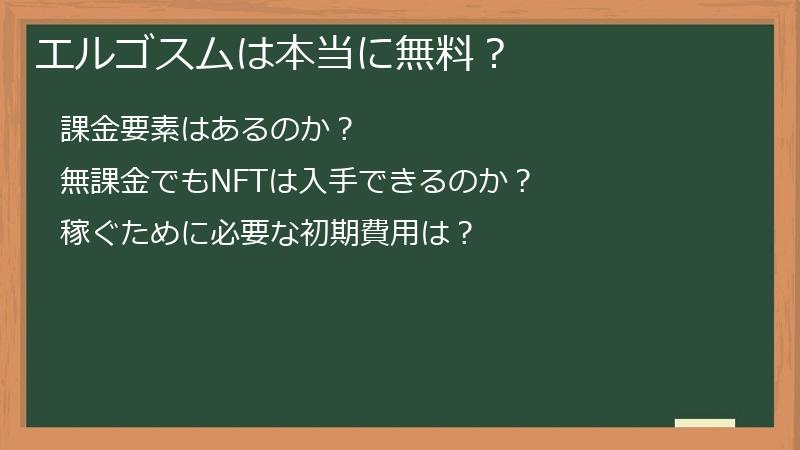 エルゴスムは本当に無料？

課金要素はあるのか？

無課金でもNFTは入手できるのか？

稼ぐために必要な初期費用は？